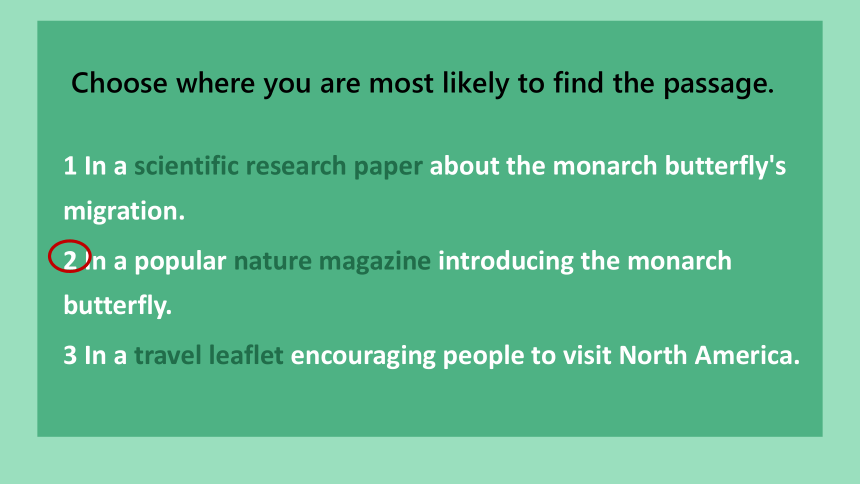 Choose where you are most likely to find the passage.

1 In a scientific research paper about the monarch butterfly's migration.

2 In a popular nature magazine introducing the monarch butterfly.

3 In a travel leaflet encouraging people to visit North America.